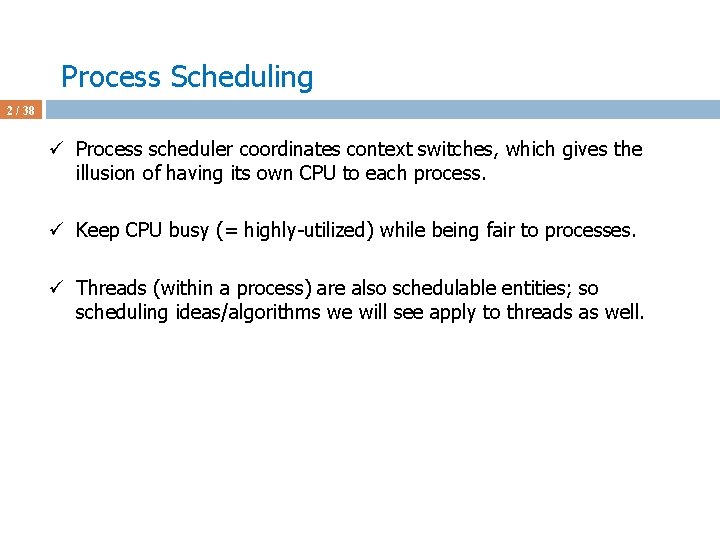 Process Scheduling

2 / 38

✓ Process scheduler coordinates context switches, which gives the illusion of having its own CPU to each process.

✓ Keep CPU busy (= highly-utilized) while being fair to processes.

✓ Threads (within a process) are also schedulable entities; so scheduling ideas/algorithms we will see apply to threads as well.